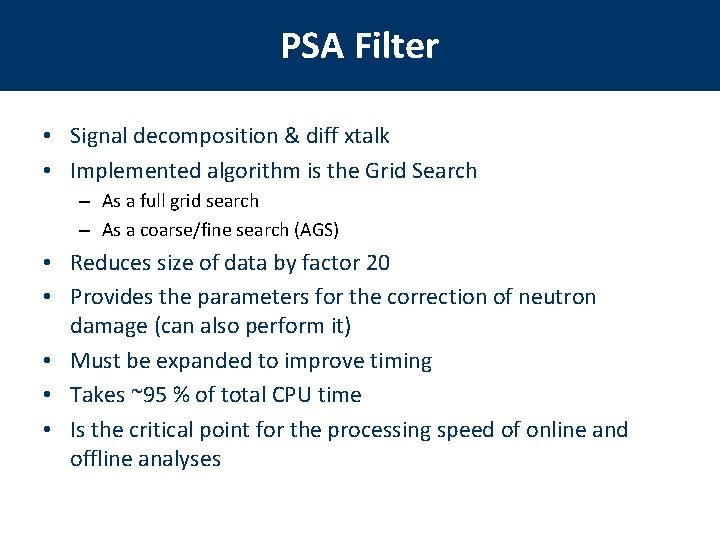 PSA Filter

• Signal decomposition & diff xtalk
• Implemented algorithm is the Grid Search
– As a full grid search
– As a coarse/fine search (AGS)
• Reduces size of data by factor 20
• Provides the parameters for the correction of neutron damage (can also perform it)
• Must be expanded to improve timing
• Takes ~95 % of total CPU time
• Is the critical point for the processing speed of online and offline analyses